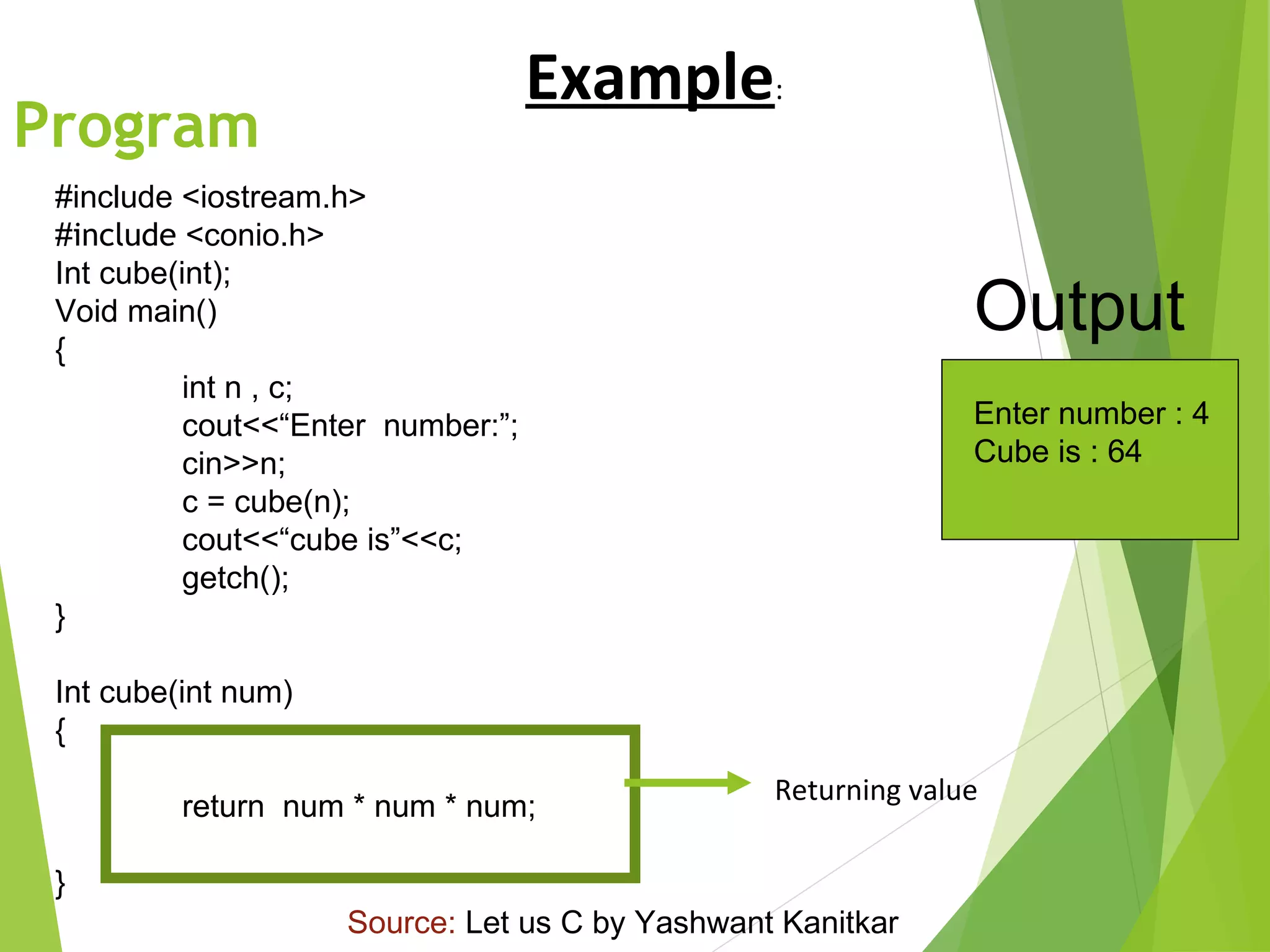 Example:

Program

#include <iostream.h>
#include <conio.h>
Int cube(int);
Void main()
{
int n , c;
cout<<“Enter number:”;
cin>>n;
c = cube(n);
cout<<“cube is”<<c;
getch();
}

Int cube(int num)
{
return num * num * num;
}

Returning value

Output

Enter number : 4
Cube is : 64

Source: Let us C by Yashwant Kanitkar